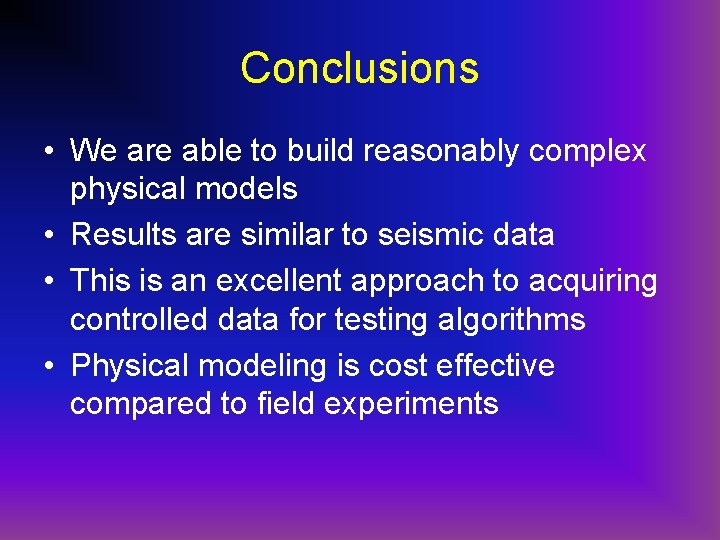 Conclusions

• We are able to build reasonably complex physical models
• Results are similar to seismic data
• This is an excellent approach to acquiring controlled data for testing algorithms
• Physical modeling is cost effective compared to field experiments